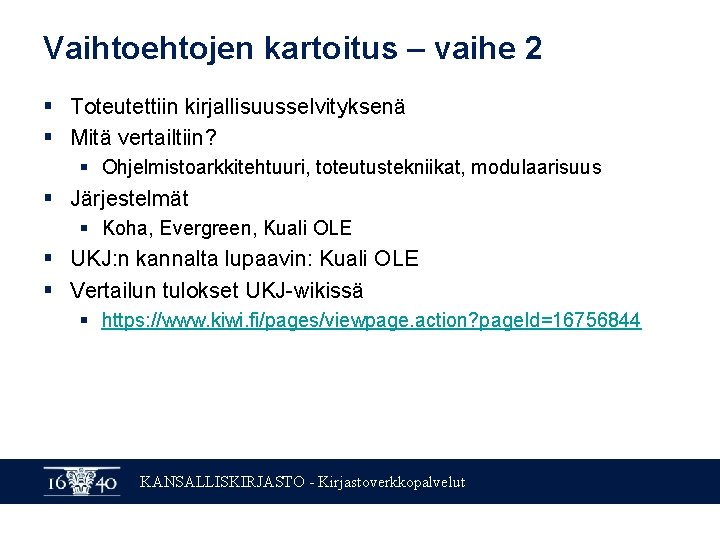 Vaihtoehtojen kartoitus – vaihe 2

- Toteutettiin kirjallisuusselvityksenä
- Mitä vertailtiin?
  - Ohjelmistoarkkitehtuuri, toteutustekniikat, modulaarisuus
- Järjestelmät
  - Koha, Evergreen, Kuali OLE
- UKJ:n kannalta lupaavin: Kuali OLE
- Vertailun tulokset UKJ-wikissä
  - https://www.kiwi.fi/pages/viewpage.action?pageId=16756844

16 40 KANSALLISKIRJASTO - Kirjastoverkkopalvelut